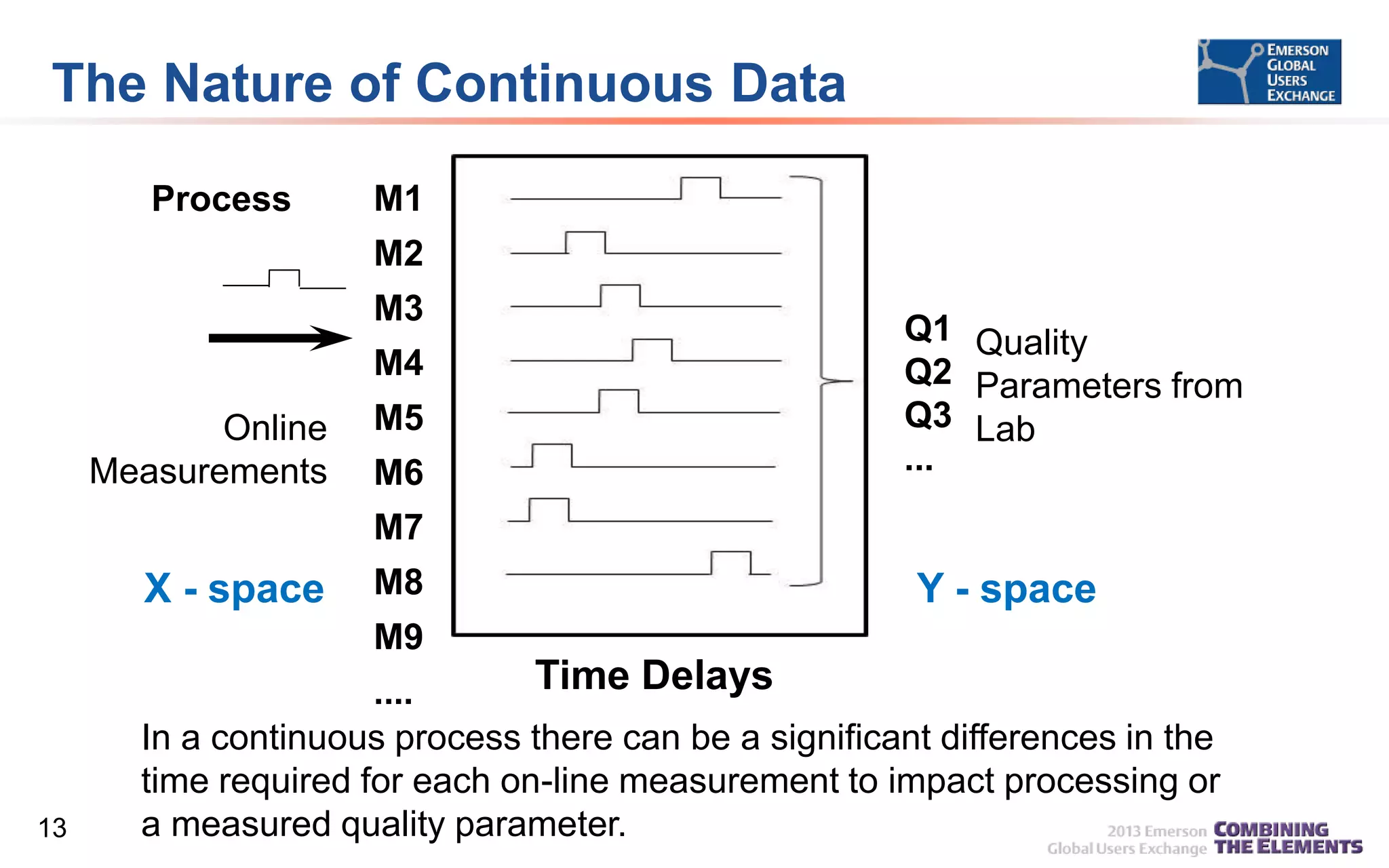 The Nature of Continuous Data

EMERSON GLOBAL USERS EXCHANGE

Process

Online Measurements

X - space

M1
M2
M3
M4
M5
M6
M7
M8
M9
....

Time Delays

Q1
Q2
Q3
...

Quality Parameters from Lab

Y - space

In a continuous process there can be a significant differences in the time required for each on-line measurement to impact processing or a measured quality parameter.

13

2013 Emerson Global Users Exchange COMBINING THE ELEMENTS